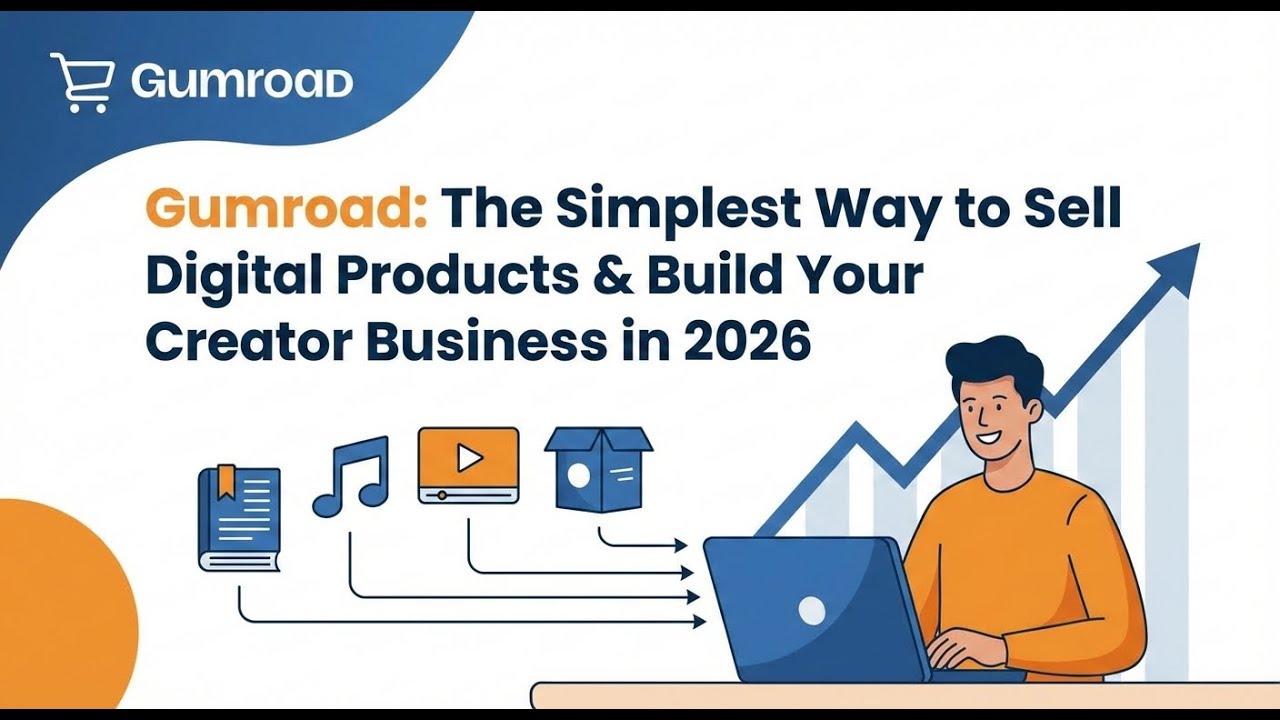 Gumroad

Gumroad: The Simplest Way to Sell Digital Products & Build Your Creator Business in 2026